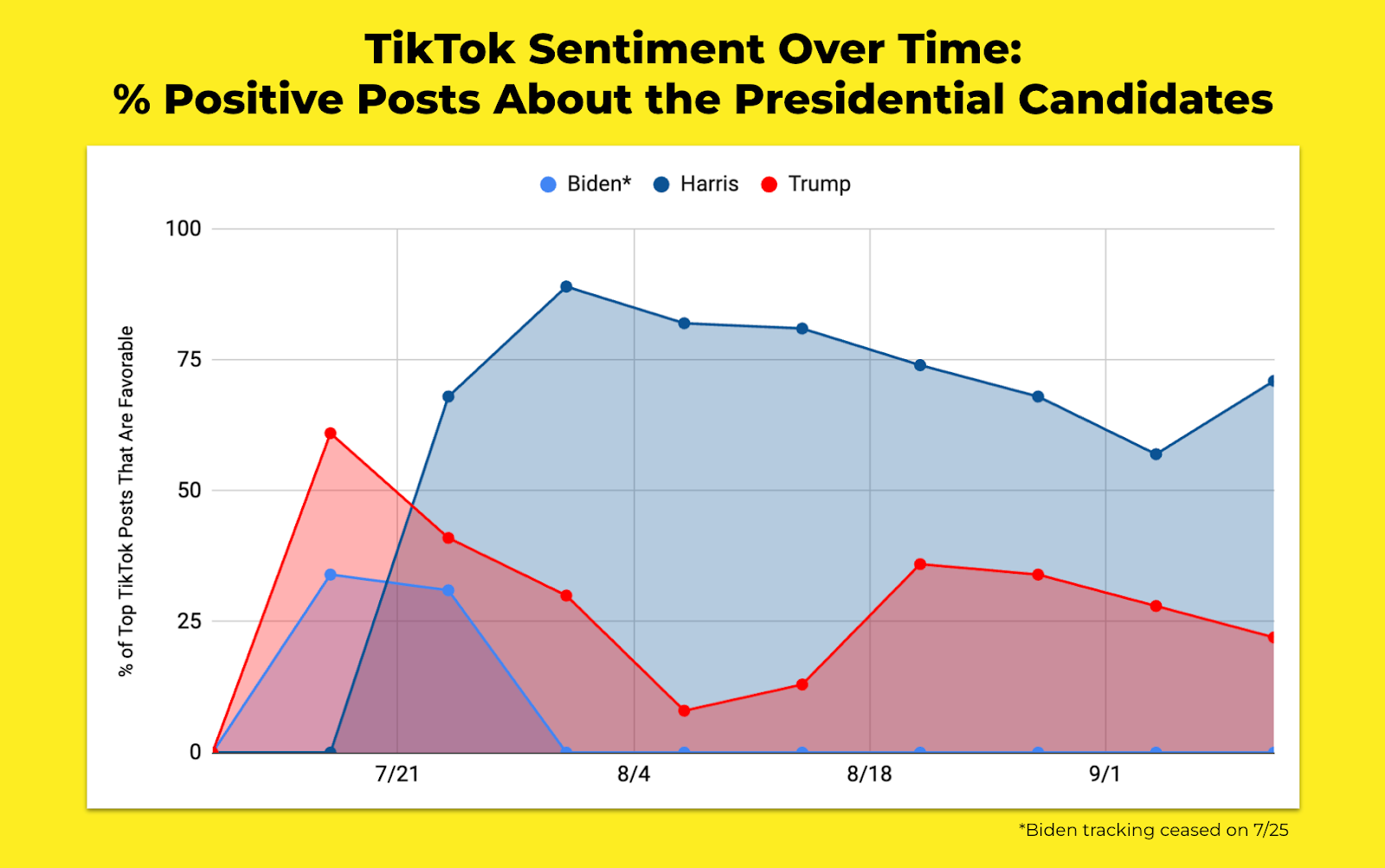 TikTok Sentiment Over Time:
% Positive Posts About the Presidential Candidates

Biden* Harris Trump

% of Top TikTok Posts That Are Favorable

100
75
50
25
0

7/21
8/4
8/18
9/1

*Biden tracking ceased on 7/25